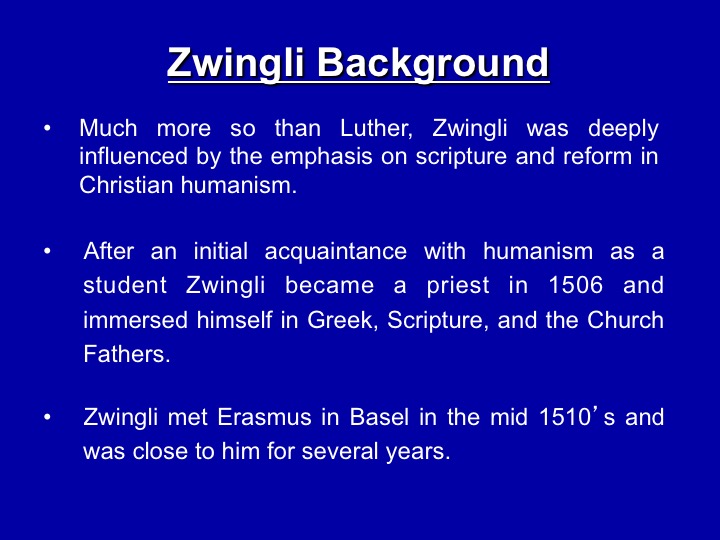 Zwingli Background

• Much more so than Luther, Zwingli was deeply influenced by the emphasis on scripture and reform in Christian humanism.

• After an initial acquaintance with humanism as a student Zwingli became a priest in 1506 and immersed himself in Greek, Scripture, and the Church Fathers.

• Zwingli met Erasmus in Basel in the mid 1510’s and was close to him for several years.